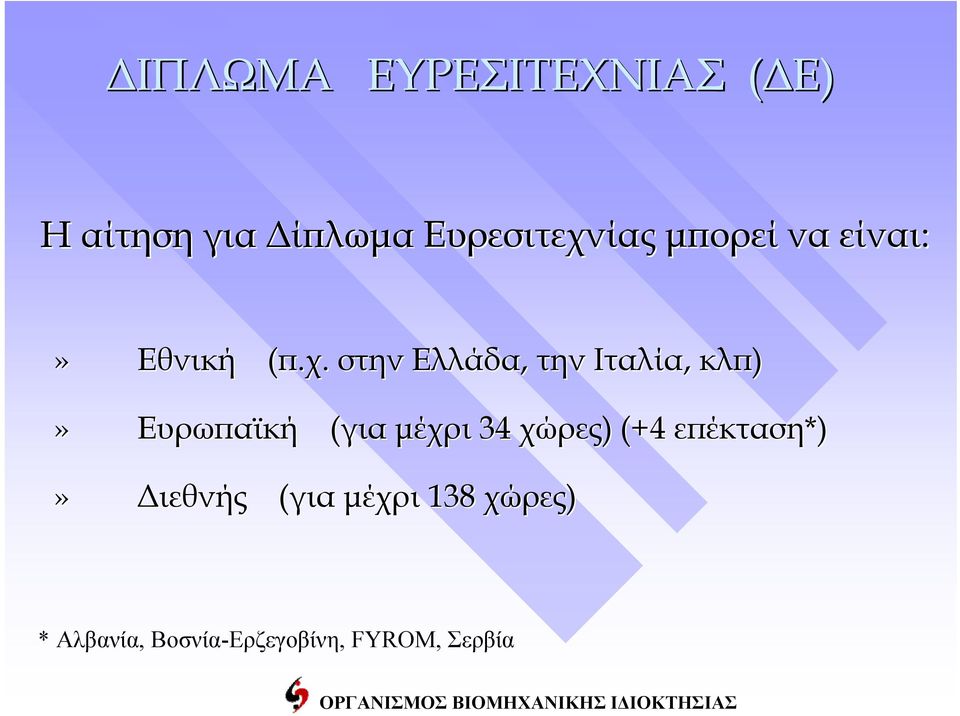 ΔΙΠΛΩΜΑ ΕΥΡΕΣΙΤΕΧΝΙΑΣ (ΔΕ)

Η αίτηση για Δίπλωμα Ευρεσιτεχνίας μπορεί να είναι:

» Εθνική (π.χ. στην Ελλάδα, την Ιταλία, κλπ)

» Ευρωπαϊκή (για μέχρι 34 χώρες) (+4 επέκταση*)

» Διεθνής (για μέχρι 138 χώρες)

* Αλβανία, Βοσνία-Ερζεγοβίνη, FYROM, Σερβία

ΟΡΓΑΝΙΣΜΟΣ ΒΙΟΜΗΧΑΝΙΚΗΣ ΙΔΙΟΚΤΗΣΙΑΣ